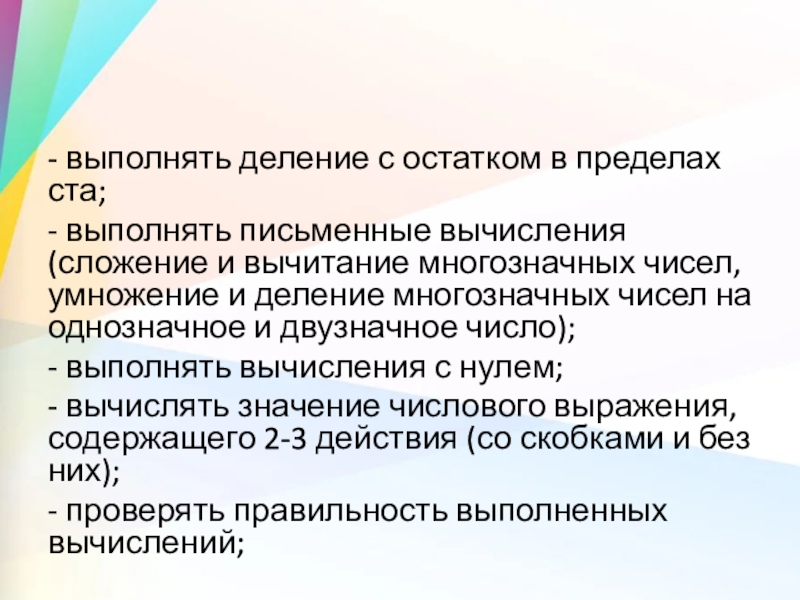 - выполнять деление с остатком в пределах ста;

- выполнять письменные вычисления (сложение и вычитание многозначных чисел, умножение и деление многозначных чисел на однозначное и двузначное число);

- выполнять вычисления с нулем;

- вычислять значение числового выражения, содержащего 2-3 действия (со скобками и без них);

- проверять правильность выполненных вычислений;